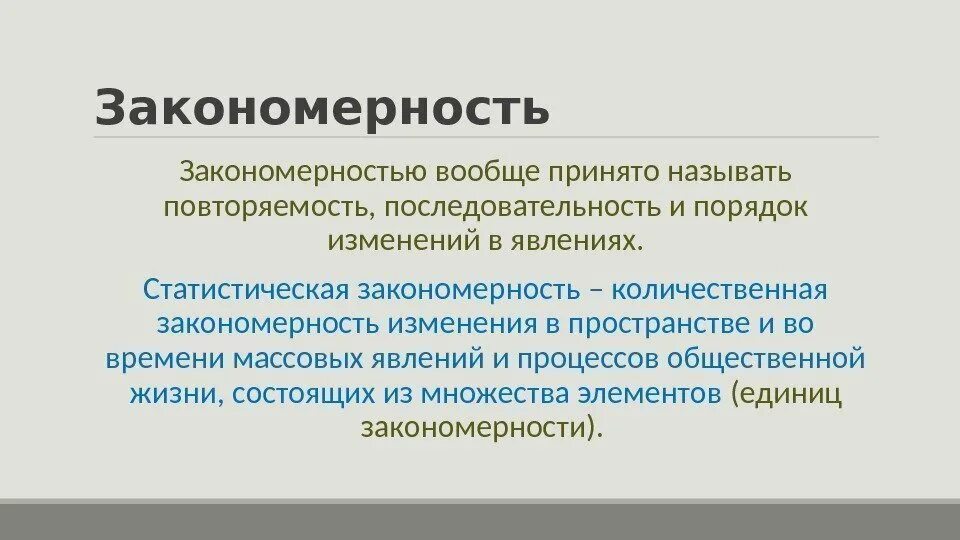 Закономерность

Закономерностью вообще принято называть повторяемость, последовательность и порядок изменений в явлениях.

Статистическая закономерность – количественная закономерность изменения в пространстве и во времени массовых явлений и процессов общественной жизни, состоящих из множества элементов (единиц закономерности).